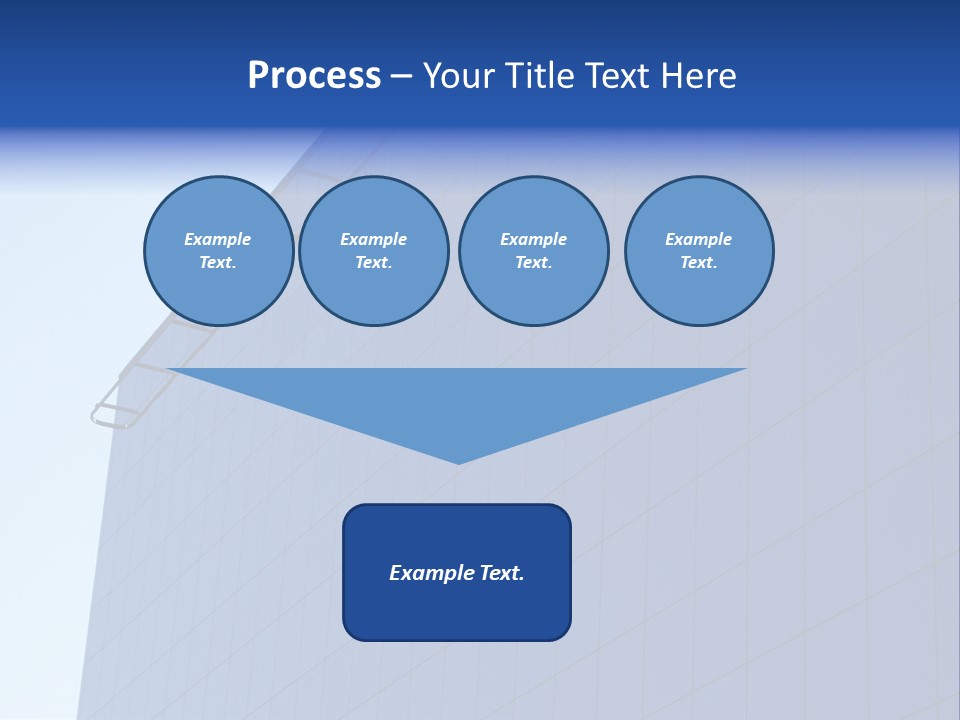 Process – Your Title Text Here

Example Text.

Example Text.

Example Text.

Example Text.

Example Text.